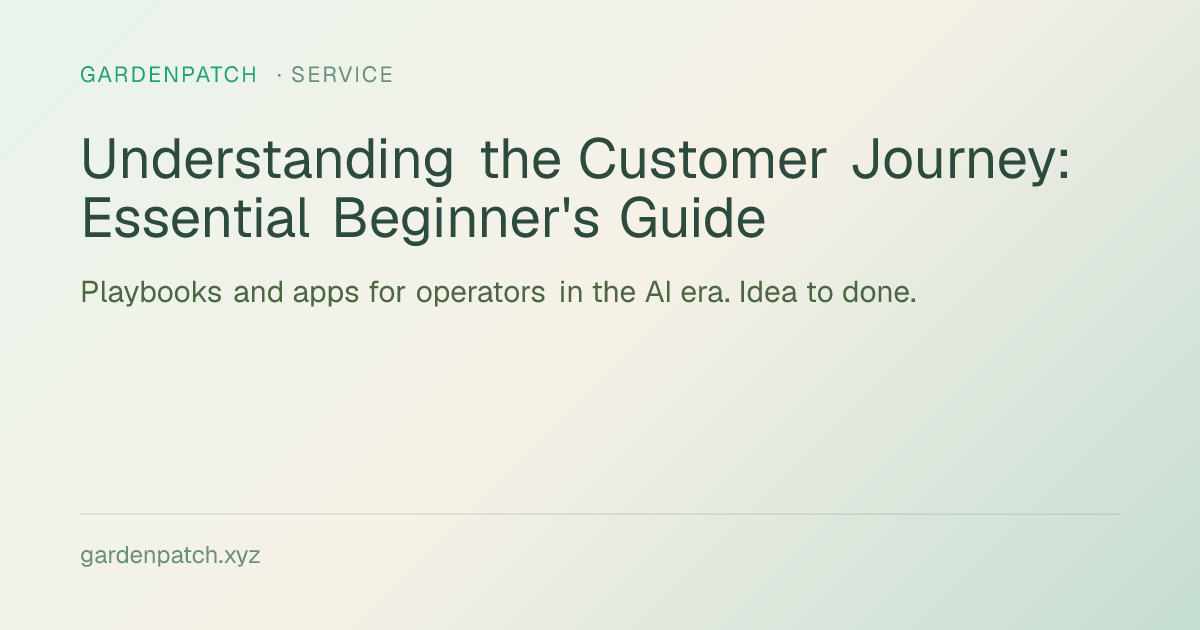 GARDENPATCH · SERVICE

Understanding the Customer Journey: Essential Beginner's Guide

Playbooks and apps for operators in the AI era. Idea to done.

gardenpatch.xyz